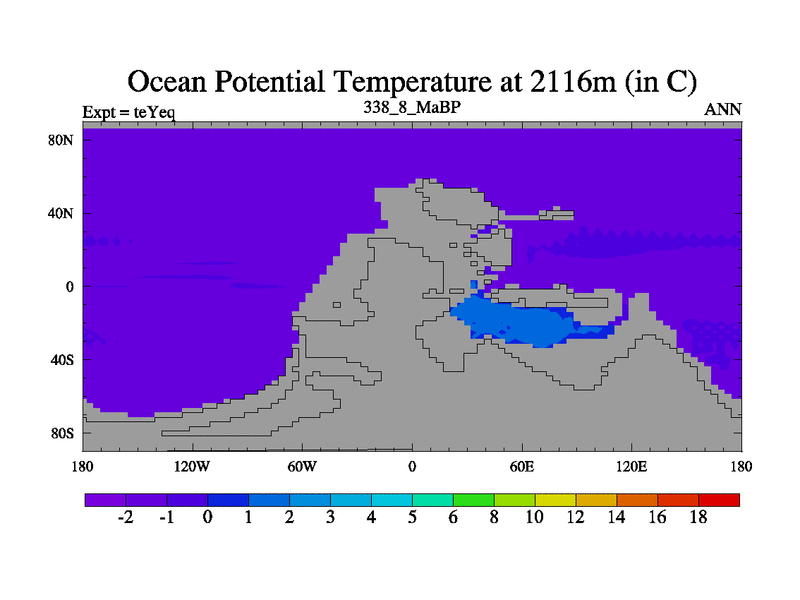 Ocean Potential Temperature at 2116m (in C)

Expt = teYeq

338_8_MaBP

ANN

80N

40N

0

40S

80S

180

120W

60W

0

60E

120E

180

-2

-1

0

1

2

3

4

5

6

8

10

12

14

16

18